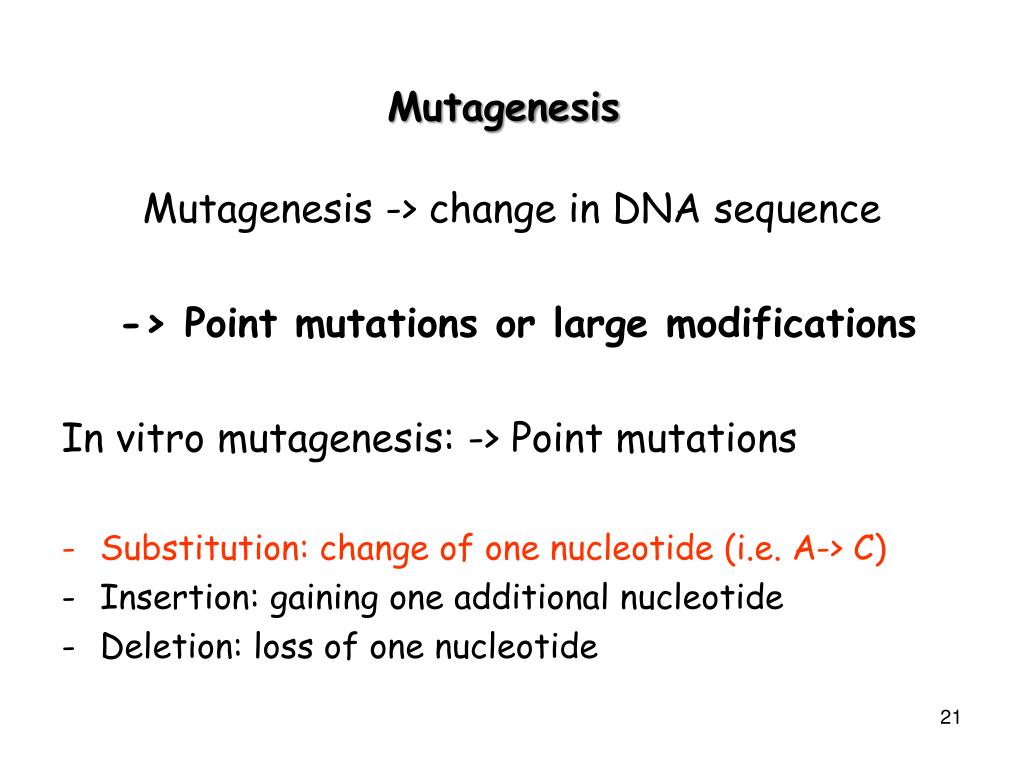 Mutagenesis

Mutagenesis -> change in DNA sequence

-> Point mutations or large modifications

In vitro mutagenesis: -> Point mutations

- Substitution: change of one nucleotide (i.e. A-> C)
- Insertion: gaining one additional nucleotide
- Deletion: loss of one nucleotide

21